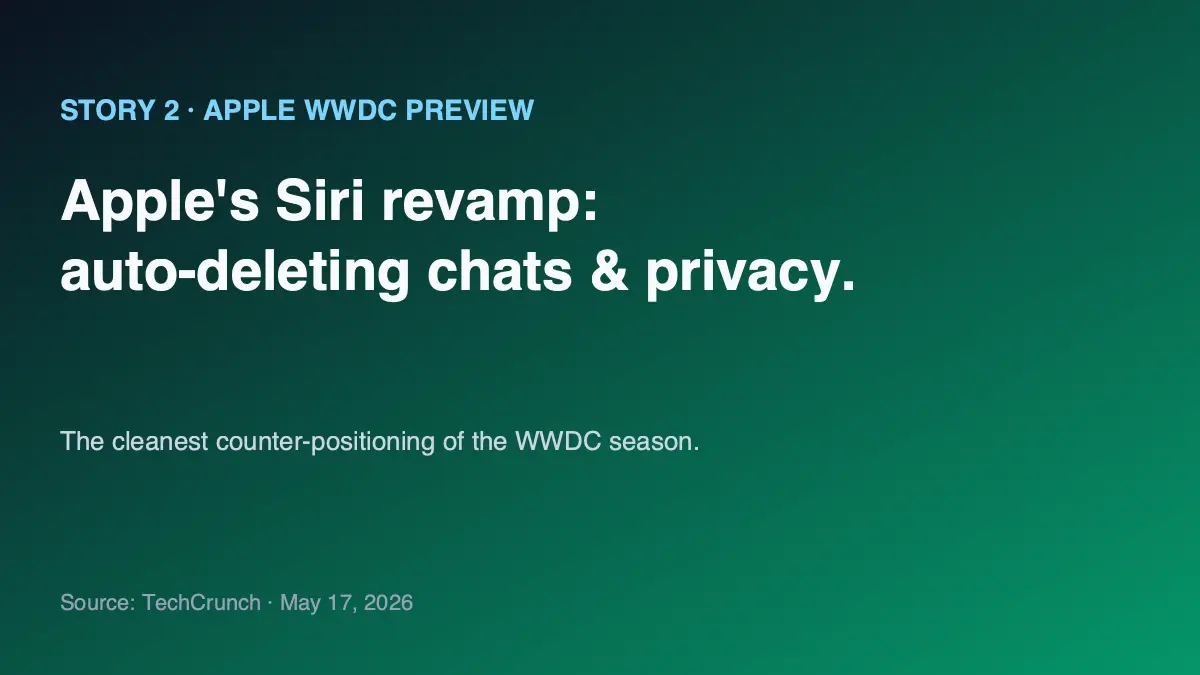 STORY 2 · APPLE WWDC PREVIEW

Apple's Siri revamp:
auto-deleting chats & privacy.

The cleanest counter-positioning of the WWDC season.

Source: TechCrunch · May 17, 2026